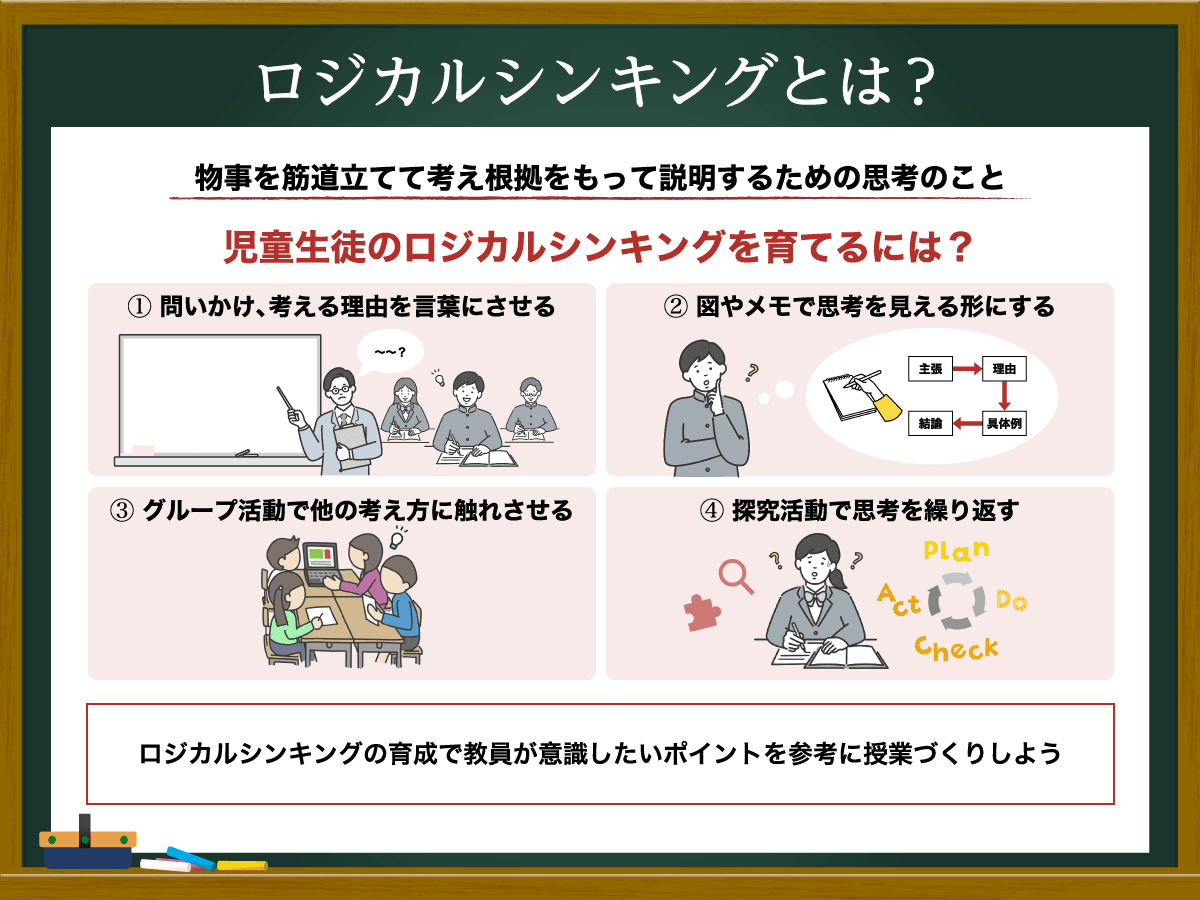 ロジカルシンキングとは？

物事を筋道立てて考え根拠をもって説明するための思考のこと

児童生徒のロジカルシンキングを育てるには？

① 問いかけ、考える理由を言葉にさせる

~~?

② 図やメモで思考を見える形にする

主張

理由

具体例

結論

③ グループ活動で他の考え方に触れさせる

④ 探究活動で思考を繰り返す

Plan

Do

Check

Act

ロジカルシンキングの育成で教員が意識したいポイントを参考に授業づくりしよう